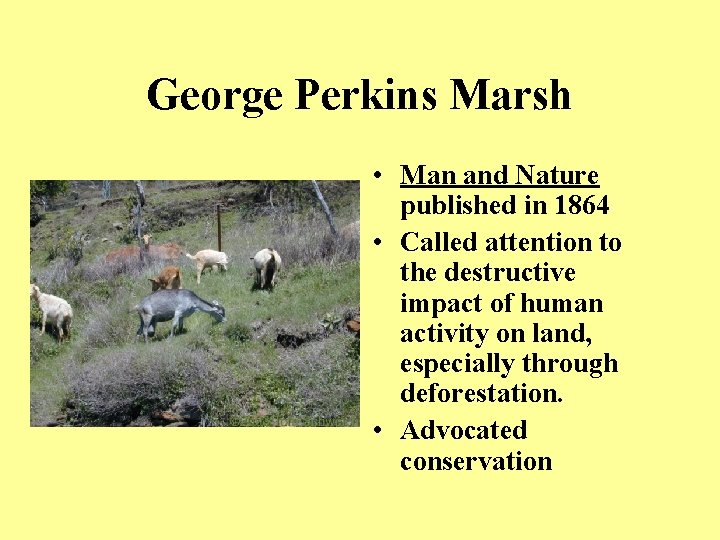 George Perkins Marsh

• Man and Nature published in 1864
• Called attention to the destructive impact of human activity on land, especially through deforestation.
• Advocated conservation